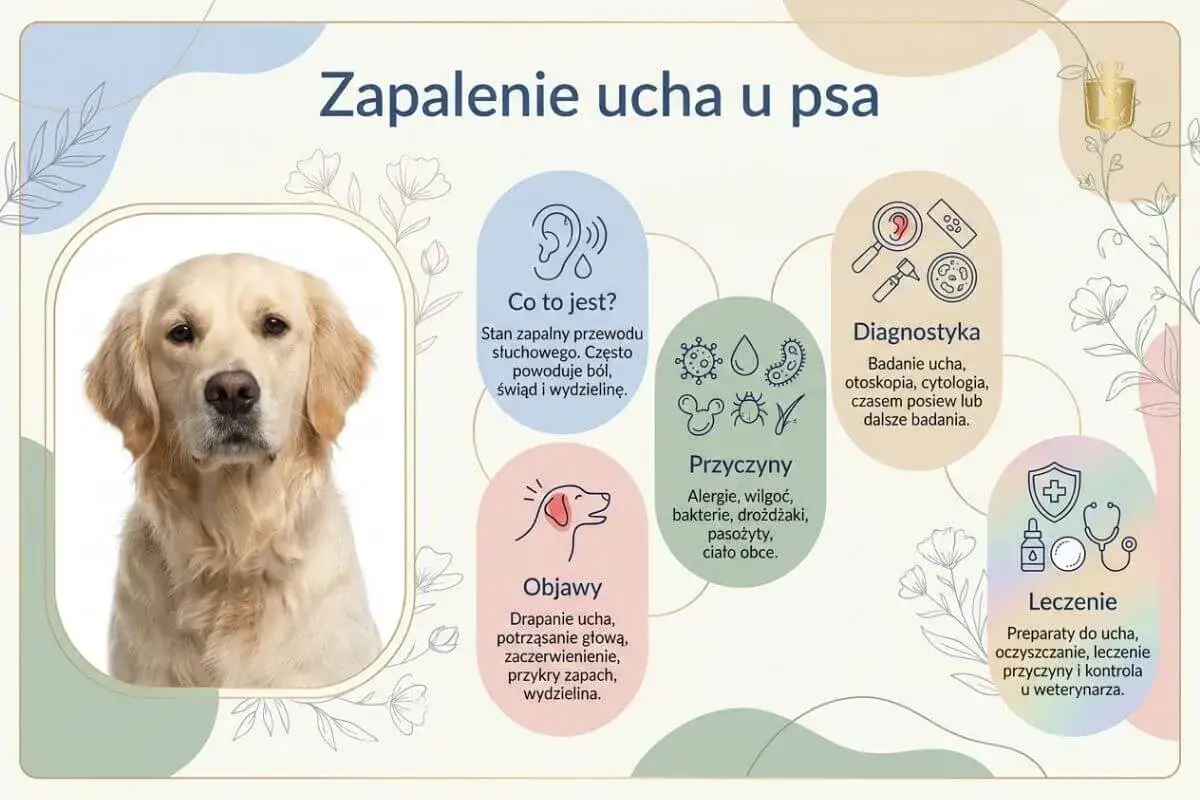 Zapalenie ucha u psa

Co to jest?
Stan zapalny przewodu słuchowego. Często powoduje ból, świąd i wydzielinę.

Objawy
Drapanie ucha, potrząsanie głową, zaczerwienienie, przykry zapach, wydzielina.

Przyczyny
Alergie, wilgoć, bakterie, drożdżaki, pasożyty, ciało obce.

Diagnostyka
Badanie ucha, otoskopia, cytologia, czasem posiew lub dalsze badania.

Leczenie
Preparaty do ucha, oczyszczanie, leczenie przyczyny i kontrola u weterynarza.